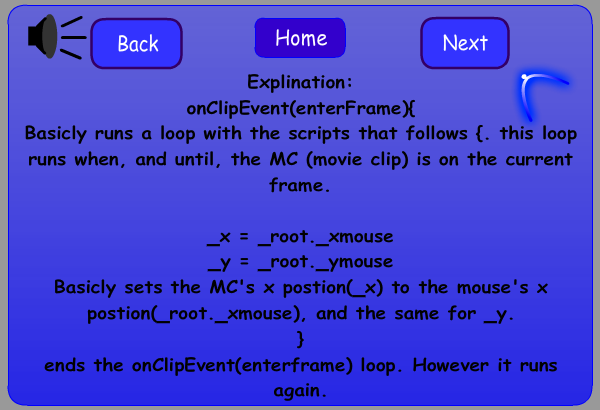 Back

Home

Next

Explination:
onClipEvent(enterFrame){
Basicly runs a loop with the scripts that follows {. this loop runs when, and until, the MC (movie clip) is on the current frame.

_x = _root._xmouse
_y = _root._ymouse
Basicly sets the MC's x postion(_x) to the mouse's x postion(_root._xmouse), and the same for _y.
}
ends the onClipEvent(enterframe) loop. However it runs again.